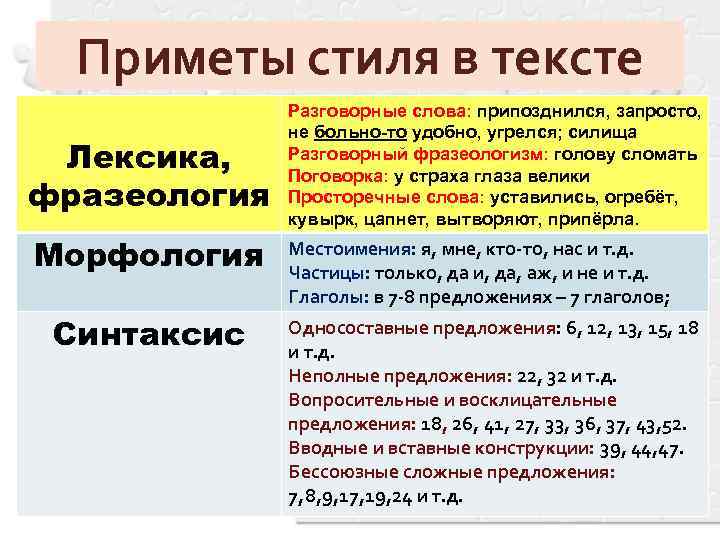 Приметы стиля в тексте

| | |
|---|---|
| Лексика, фразеология | Разговорные слова: припозднился, запросто, не больно-то удобно, угрелся; силища Разговорный фразеологизм: голову сломать Поговорка: у страха глаза велики Просторечные слова: уставились, огребёт, кувырк, цапнет, вытворяют, припёрла. |
| Морфология | Местоимения: я, мне, кто-то, нас и т.д. Частицы: только, да и, да, аж, и не и т.д. Глаголы: в 7-8 предложениях – 7 глаголов; |
| Синтаксис | Односоставные предложения: 6, 12, 13, 15, 18 и т.д. Неполные предложения: 22, 32 и т.д. Вопросительные и восклицательные предложения: 18, 26, 41, 27, 33, 36, 37, 43,52. Вводные и вставные конструкции: 39, 44,47. Бессоюзные сложные предложения: 7,8,9,17,19,24 и т.д. |